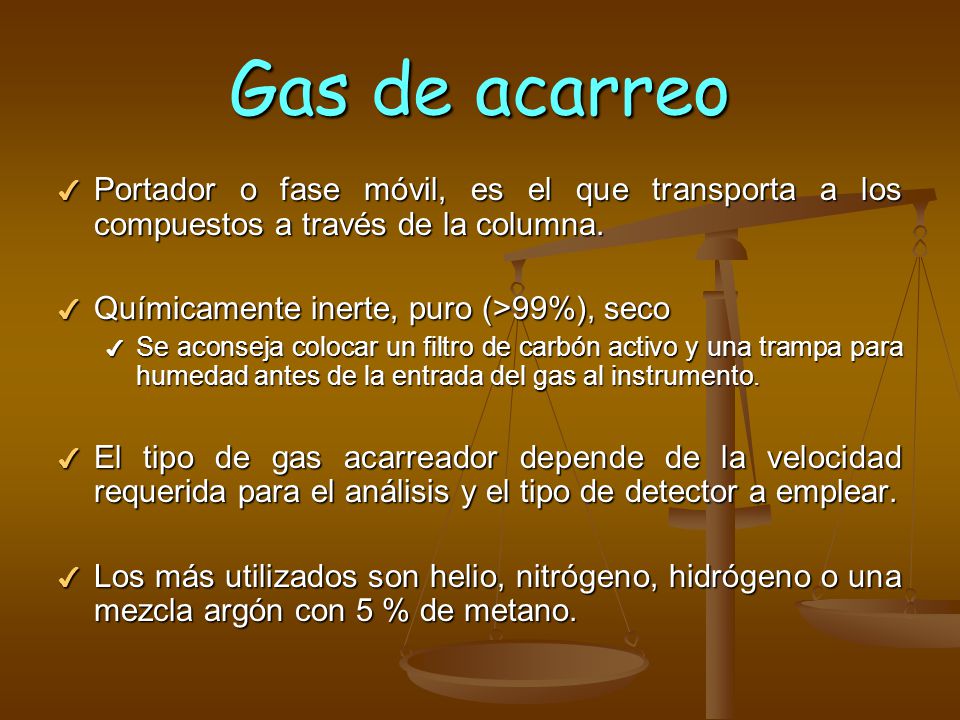 Gas de acarreo

✓ Portador o fase móvil, es el que transporta a los compuestos a través de la columna.

✓ Químicamente inerte, puro (>99%), seco

✓ Se aconseja colocar un filtro de carbón activo y una trampa para humedad antes de la entrada del gas al instrumento.

✓ El tipo de gas acarreador depende de la velocidad requerida para el análisis y el tipo de detector a emplear.

✓ Los más utilizados son helio, nitrógeno, hidrógeno o una mezcla argón con 5 % de metano.